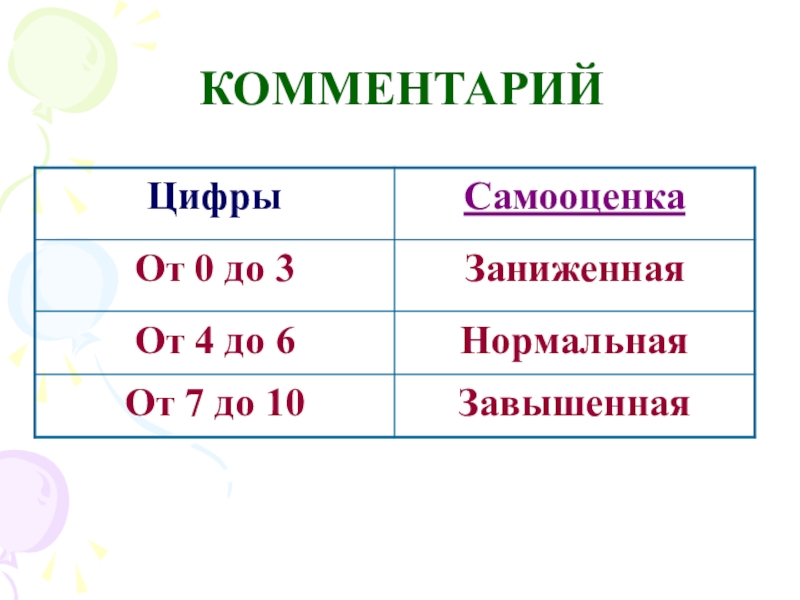 КОММЕНТАРИЙ

| Цифры | Самооценка |
|---|---|
| От 0 до 3 | Заниженная |
| От 4 до 6 | Нормальная |
| От 7 до 10 | Завышенная |